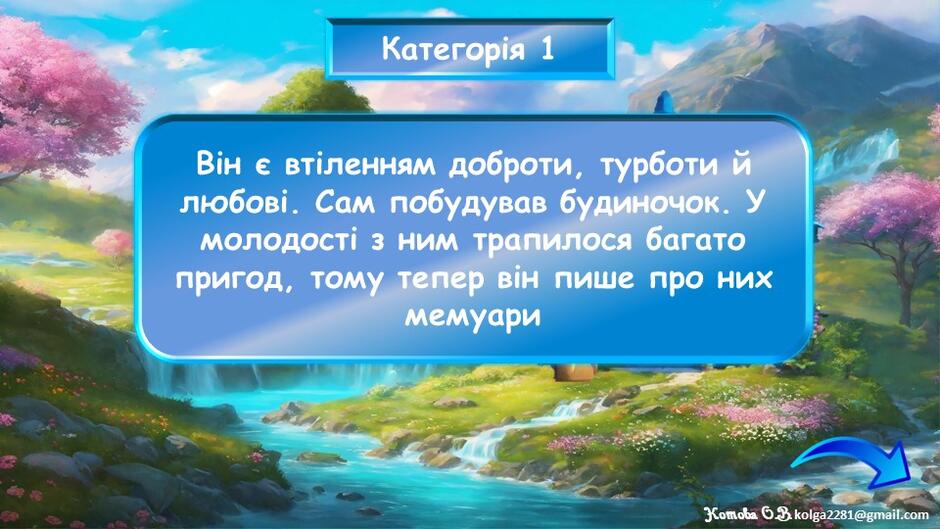 Категорія 1

Він є втіленням доброти, турботи й любові. Сам побудував будиночок. У молодості з ним трапилося багато пригод, тому тепер він пише про них мемуари

Котова О.В. kolga2281@gmail.com